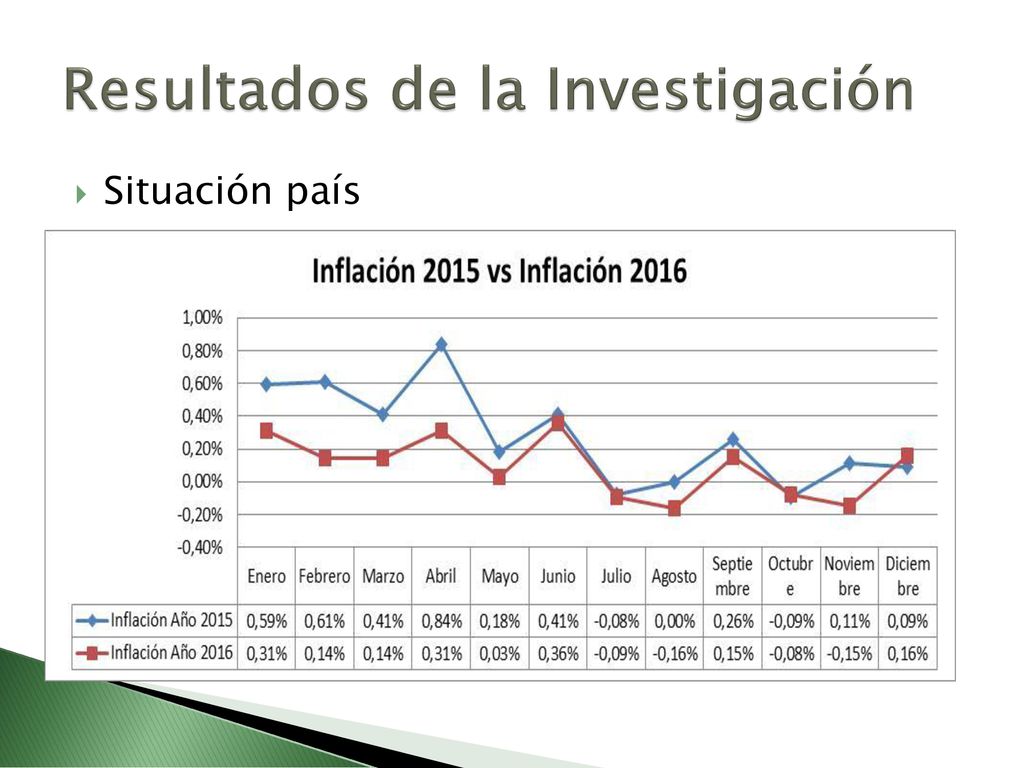 Resultados de la Investigación

Situación país

Inflación 2015 vs Inflación 2016

1,00%
0,80%
0,60%
0,40%
0,20%
0,00%
-0,20%
-0,40%

| | Enero | Febrero | Marzo | Abril | Mayo | Junio | Julio | Agosto | Septiembre | Octubre | Noviembre | Diciembre |
|---|---|---|---|---|---|---|---|---|---|---|---|---|
| Inflación Año 2015 | 0,59% | 0,61% | 0,41% | 0,84% | 0,18% | 0,41% | -0,08% | 0,00% | 0,26% | -0,09% | 0,11% | 0,09% |
| Inflación Año 2016 | 0,31% | 0,14% | 0,14% | 0,31% | 0,03% | 0,36% | -0,09% | -0,16% | 0,15% | -0,08% | -0,15% | 0,16% |